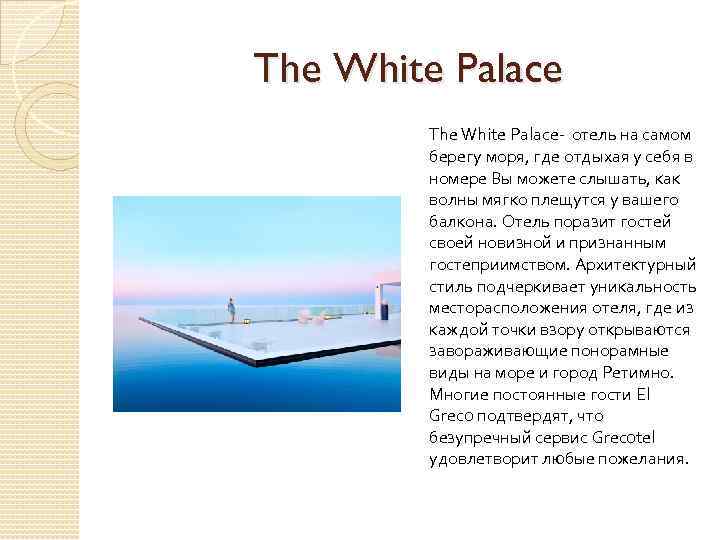 The White Palace

The White Palace- отель на самом берегу моря, где отдыхая у себя в номере Вы можете слышать, как волны мягко плещутся у вашего балкона. Отель поразит гостей своей новизной и признанным гостеприимством. Архитектурный стиль подчеркивает уникальность месторасположения отеля, где из каждой точки взору открываются завораживающие понорамные виды на море и город Ретимно. Многие постоянные гости El Greco подтвердят, что безупречный сервис Grecotel удовлетворит любые пожелания.